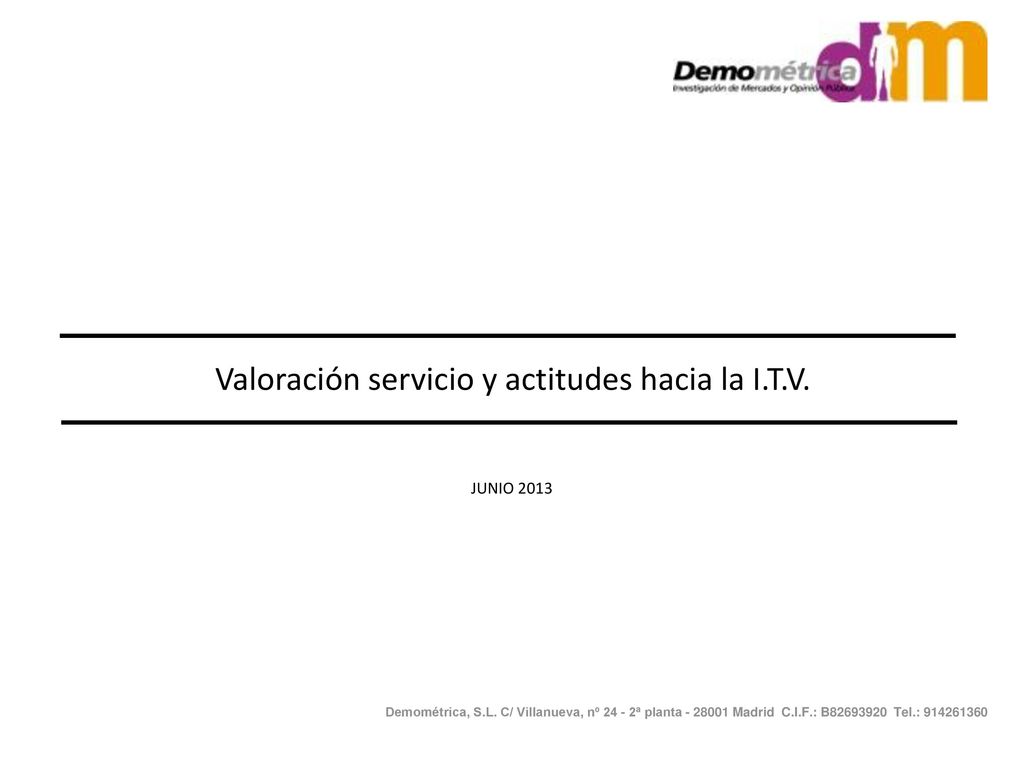 Demométrica
Investigación de Mercados y Opinión Pública
dm

Valoración servicio y actitudes hacia la I.T.V.

JUNIO 2013

Demométrica, S.L. C/ Villanueva, nº 24 - 2ª planta - 28001 Madrid C.I.F.: B82693920 Tel.: 914261360